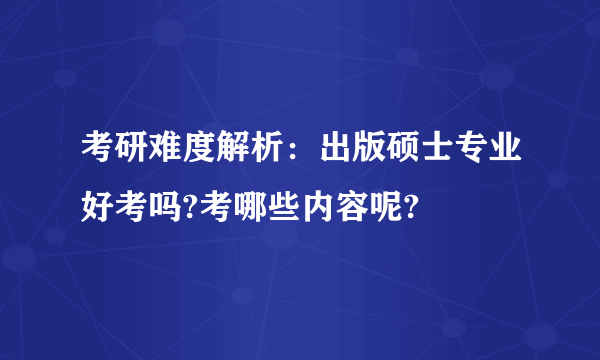 考研难度解析：出版硕士专业好考吗?考哪些内容呢?